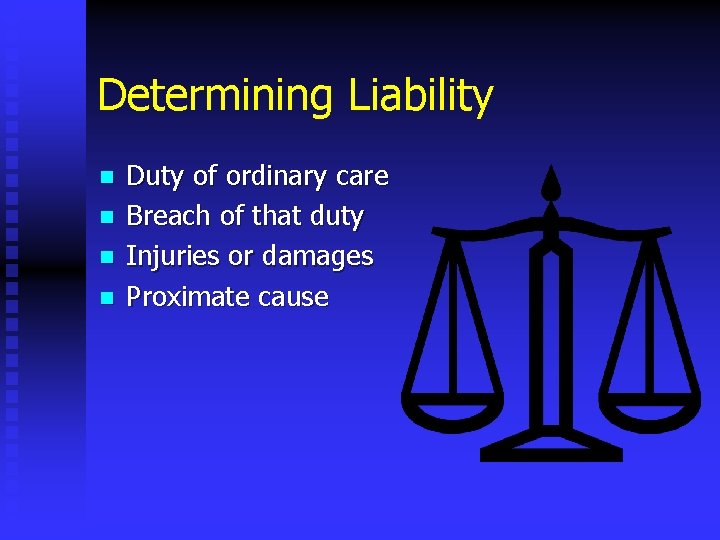 Determining Liability

- Duty of ordinary care
- Breach of that duty
- Injuries or damages
- Proximate cause